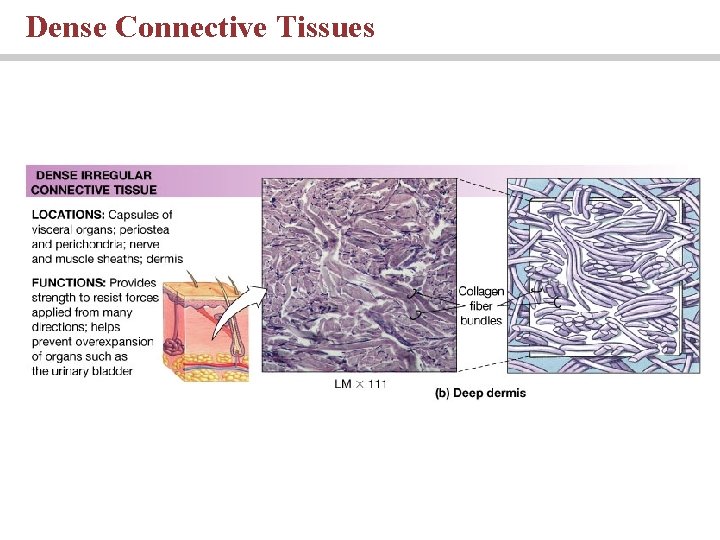 Dense Connective Tissues

DENSE IRREGULAR CONNECTIVE TISSUE

LOCATIONS: Capsules of visceral organs; periostea and perichondria; nerve and muscle sheaths; dermis

FUNCTIONS: Provides strength to resist forces applied from many directions; helps prevent overexpansion of organs such as the urinary bladder

Collagen fiber bundles

LM × 111

(b) Deep dermis